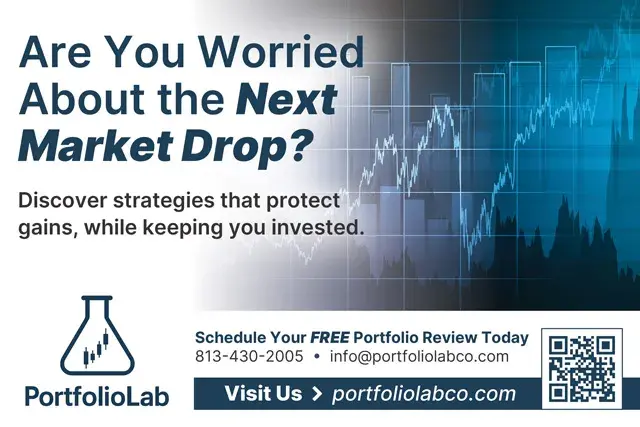 Are You Worried About the Next Market Drop?

Discover strategies that protect gains, while keeping you invested.

PortfolioLab

Schedule Your FREE Portfolio Review Today
813-430-2005 • info@portfoliolabco.com

Visit Us > portfoliolabco.com